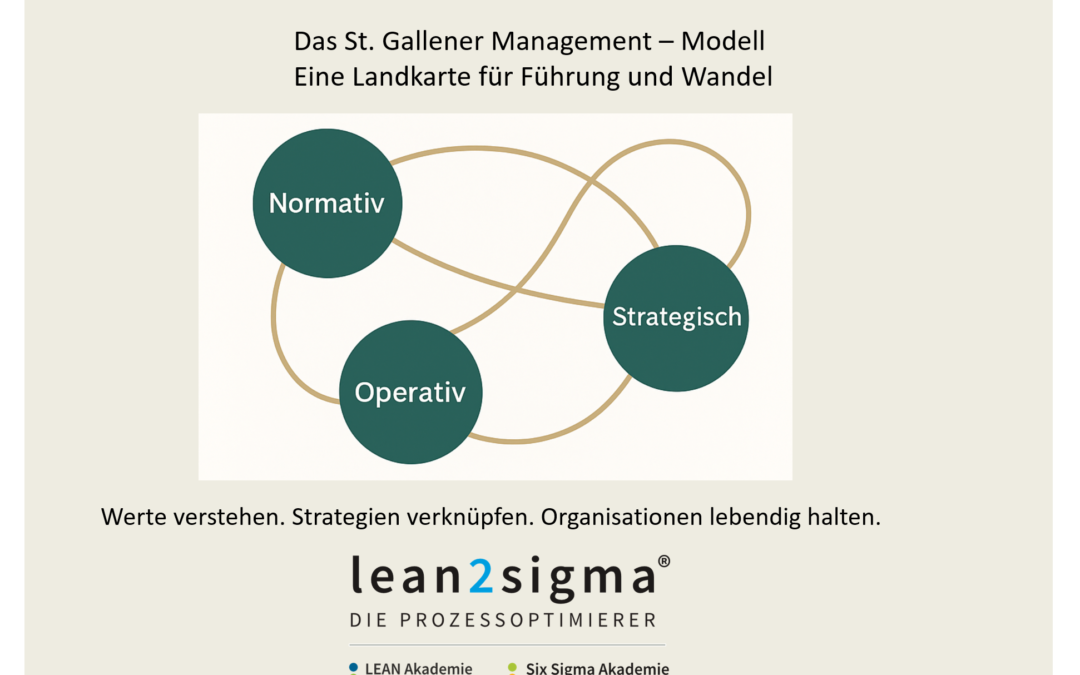 Das St. Gallener Management – Modell
Eine Landkarte für Führung und Wandel

Normativ

Strategisch

Operativ

Werte verstehen. Strategien verknüpfen. Organisationen lebendig halten.

lean2sigma®
DIE PROZESSOPTIMIERER

LEAN Akademie Six Sigma Akademie